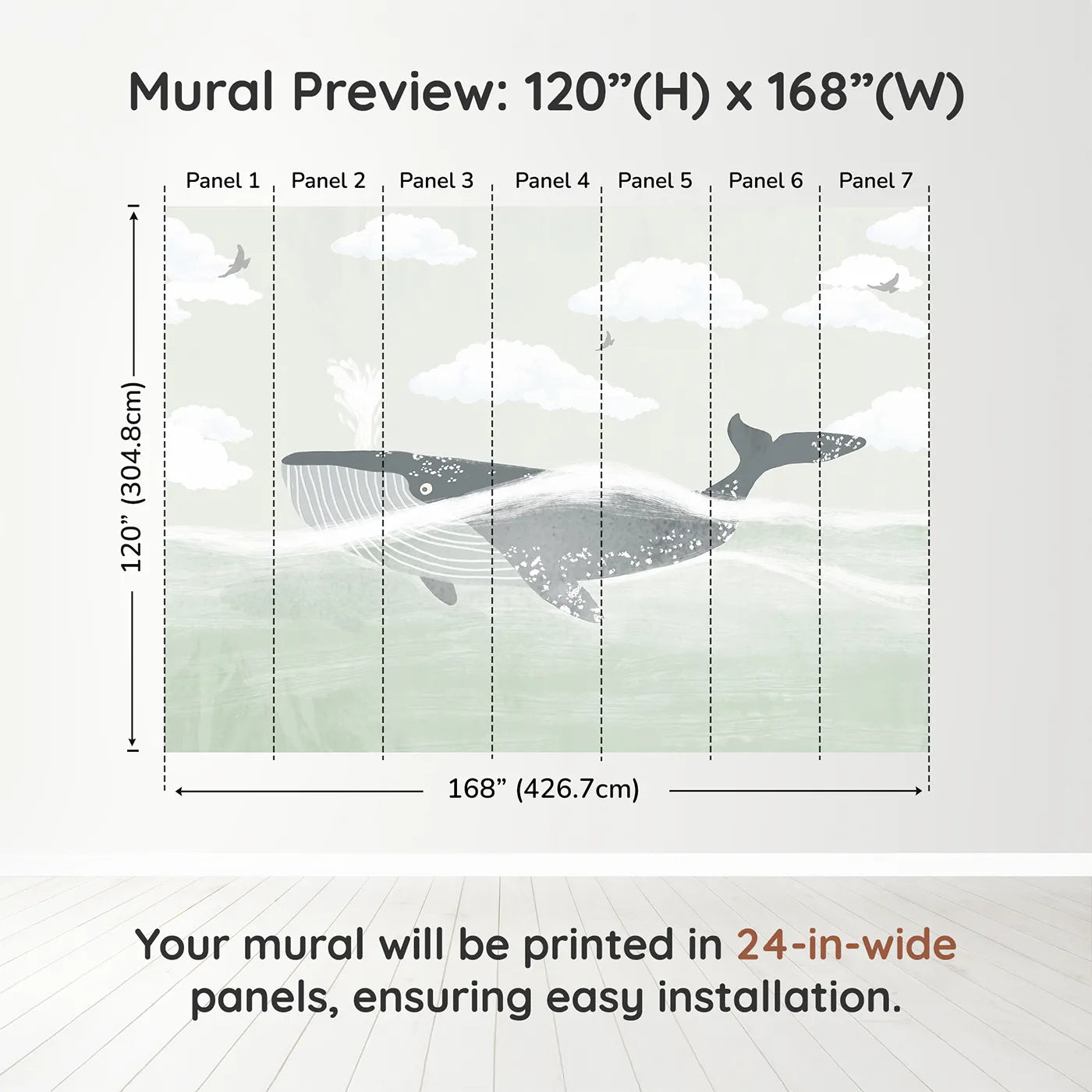 Mural Preview: 120”(H) x 168”(W)

Panel 1 Panel 2 Panel 3 Panel 4 Panel 5 Panel 6 Panel 7

120” (304.8cm)

168” (426.7cm)

Your mural will be printed in 24-in-wide panels, ensuring easy installation.